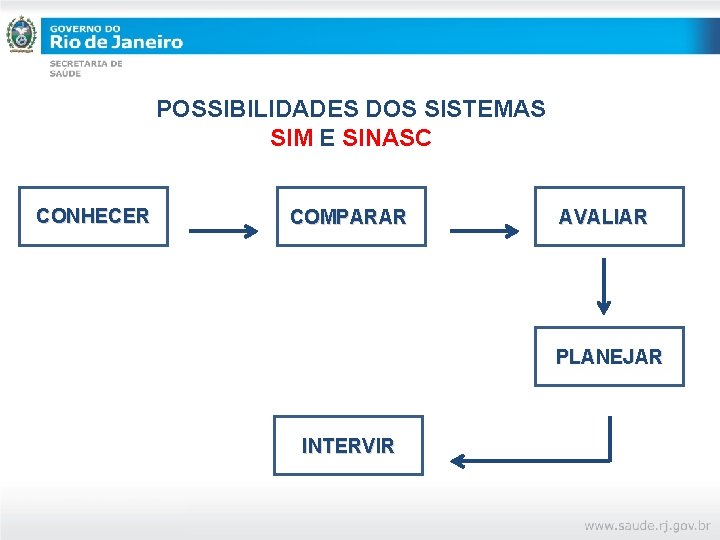 GOVERNO DO
Rio de Janeiro
SECRETARIA DE SAÚDE

POSSIBILIDADES DOS SISTEMAS
SIM E SINASC

CONHECER

COMPARAR

AVALIAR

PLANEJAR

INTERVIR

www.saude.rj.gov.br